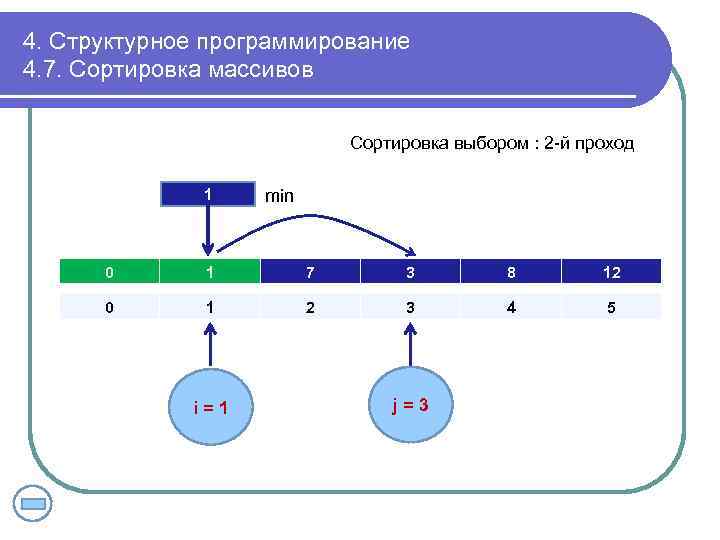 4. Структурное программирование
4.7. Сортировка массивов

Сортировка выбором : 2-й проход

1 min

| 0 | 1 | 7 | 3 | 8 | 12 |
|---|---|---|---|---|---|
| 0 | 1 | 2 | 3 | 4 | 5 |

i = 1

j = 3